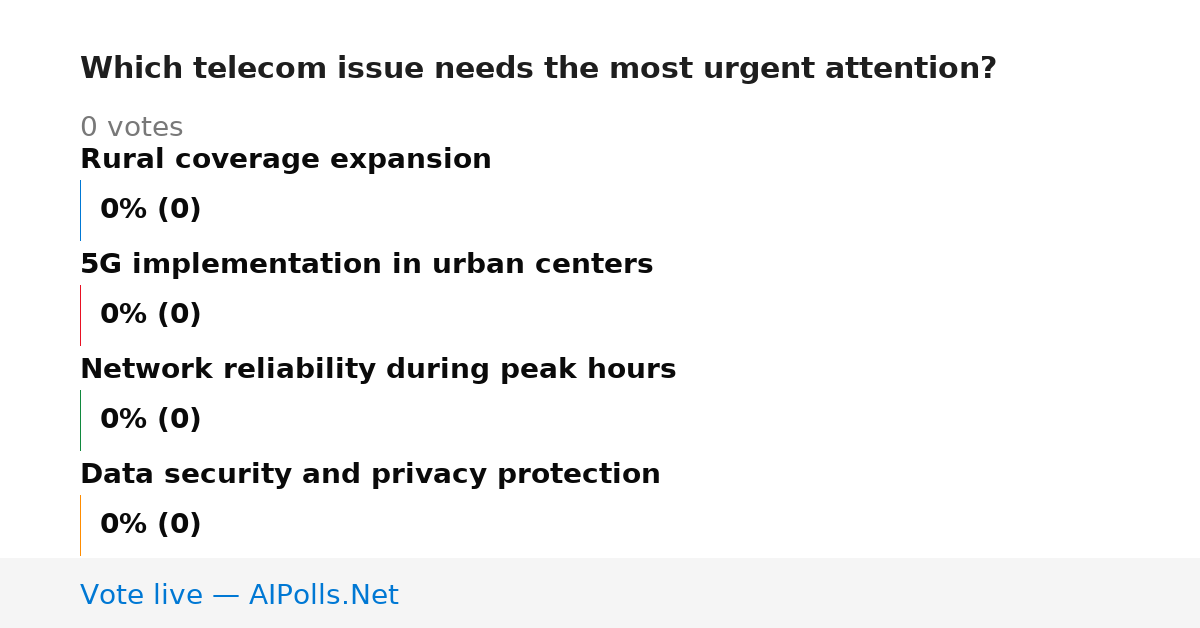 Which telecom issue needs the most urgent attention?

0 votes

Rural coverage expansion

0% (0)

5G implementation in urban centers

0% (0)

Network reliability during peak hours

0% (0)

Data security and privacy protection

0% (0)

Vote live — AIPolls.Net